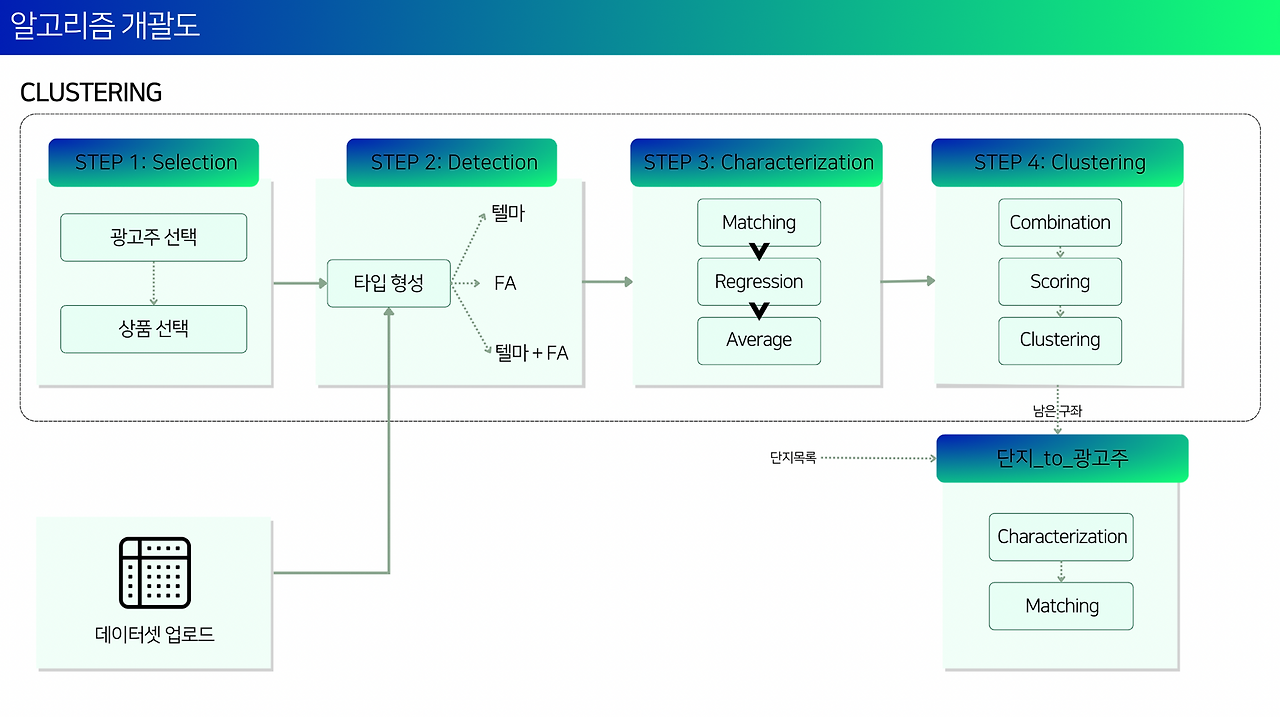 알고리즘 개괄도

CLUSTERING

STEP 1: Selection

광고주 선택

상품 선택

STEP 2: Detection

타입 형성

텔마

FA

텔마 + FA

STEP 3: Characterization

Matching

Regression

Average

STEP 4: Clustering

Combination

Scoring

Clustering

남은 구좌

단지목록

단지_to_광고주

Characterization

Matching

데이터셋 업로드